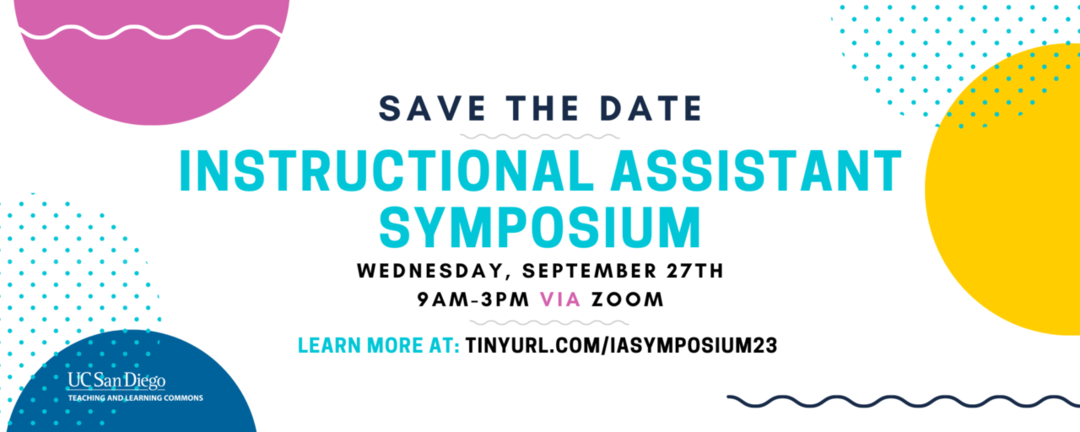 SAVE THE DATE

INSTRUCTIONAL ASSISTANT SYMPOSIUM

WEDNESDAY, SEPTEMBER 27TH
9AM-3PM VIA ZOOM

LEARN MORE AT: TINYURL.COM/IASYMPOSIUM23

UC San Diego
TEACHING AND LEARNING COMMONS